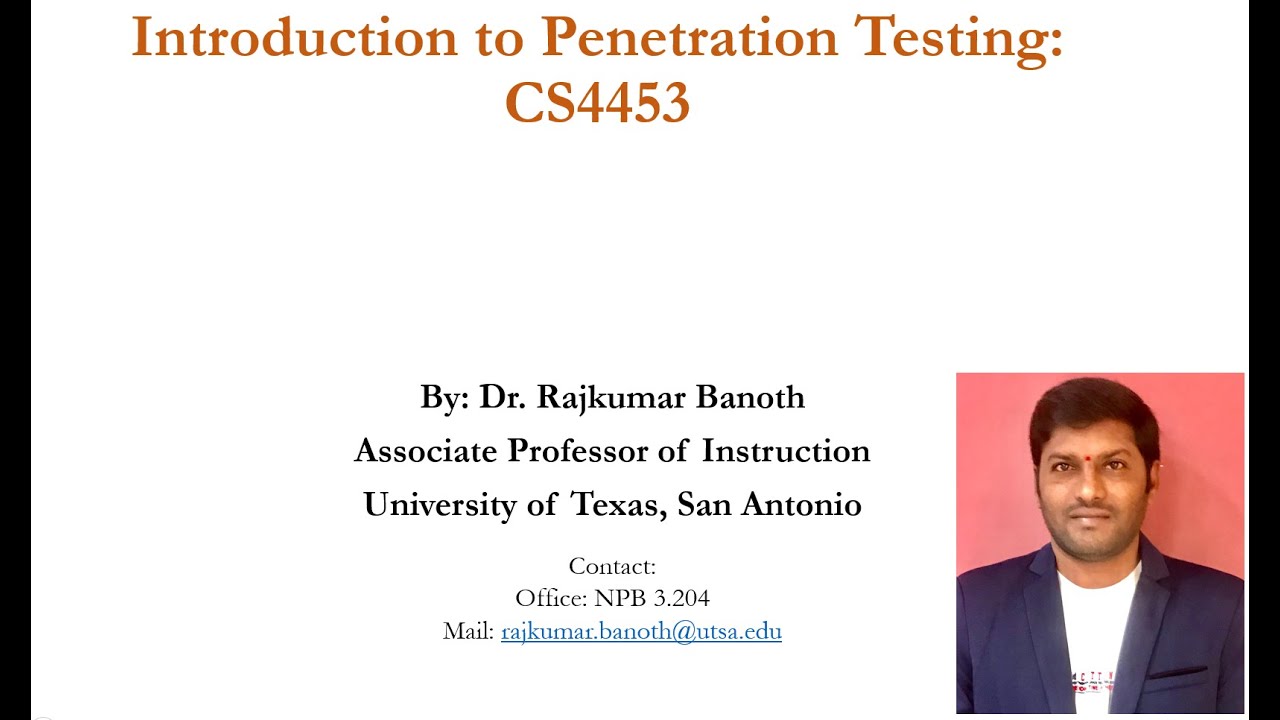 Introduction to Penetration Testing: CS4453

By: Dr. Rajkumar Banoth
Associate Professor of Instruction
University of Texas, San Antonio

Contact:
Office: NPB 3.204
Mail: rajkumar.banoth@utsa.edu